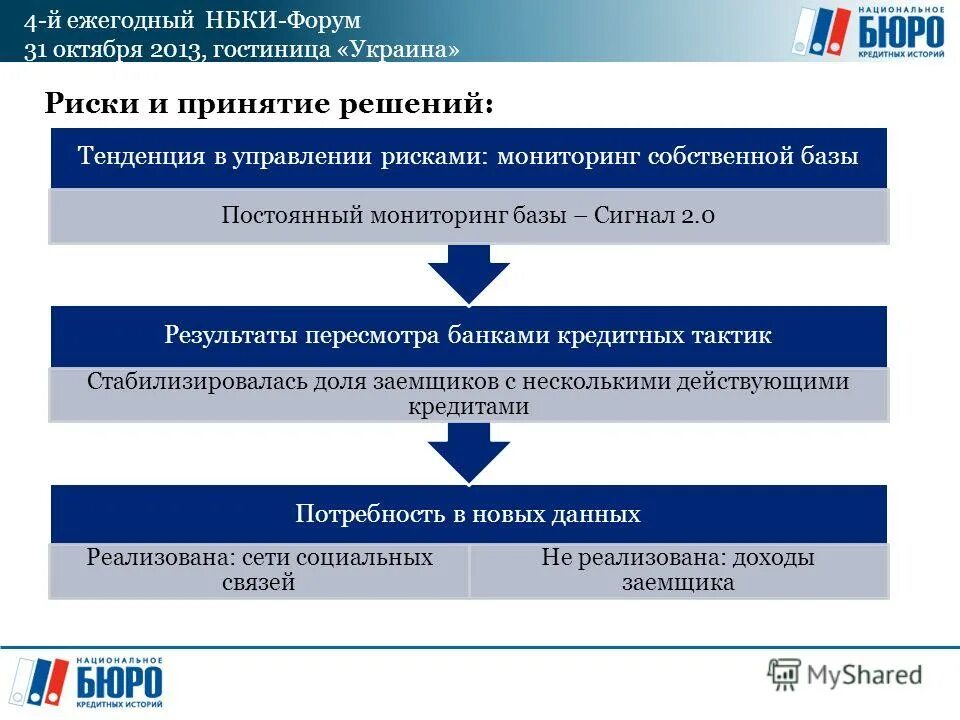 4-й ежегодный НБКИ-Форум
31 октября 2013, гостиница «Украина»

НАЦИОНАЛЬНОЕ БЮРО КРЕДИТНЫХ ИСТОРИЙ

Риски и принятие решений:

Тенденция в управлении рисками: мониторинг собственной базы

Постоянный мониторинг базы – Сигнал 2.0

Результаты пересмотра банками кредитных тактик

Стабилизировалась доля заемщиков с несколькими действующими кредитами

Потребность в новых данных

Реализована: сети социальных связей

Не реализована: доходы заемщика

НАЦИОНАЛЬНОЕ БЮРО КРЕДИТНЫХ ИСТОРИЙ

MyShared